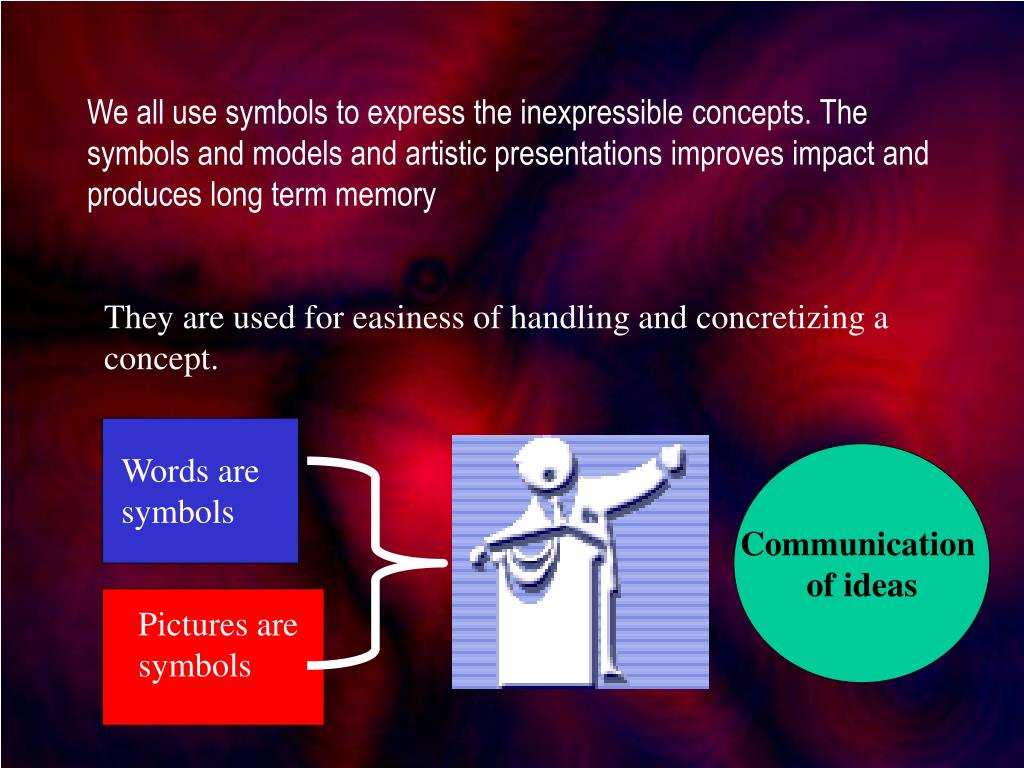 We all use symbols to express the inexpressible concepts. The symbols and models and artistic presentations improves impact and produces long term memory

They are used for easiness of handling and concretizing a concept.

Words are symbols

Pictures are symbols

Communication of ideas